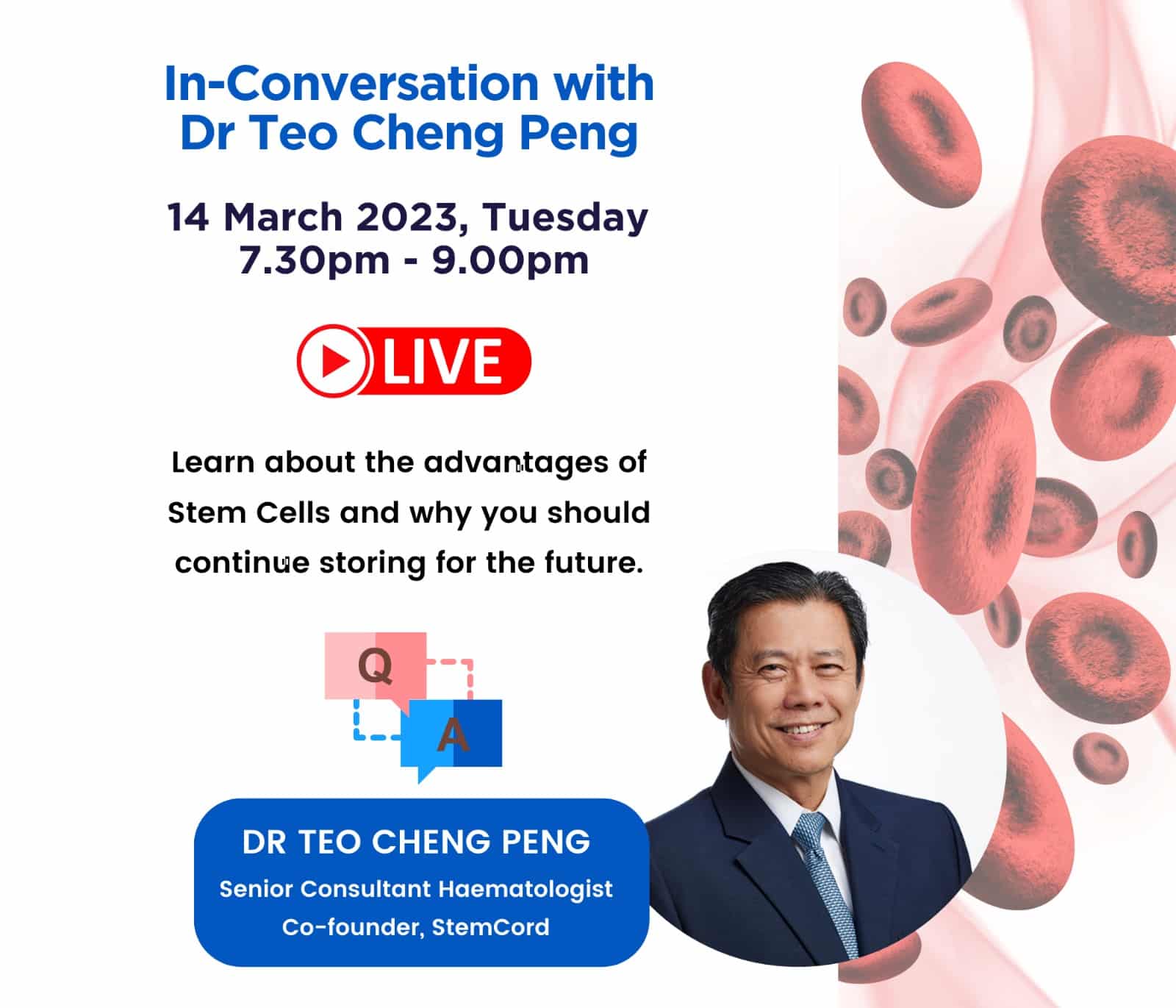 In-Conversation with Dr Teo Cheng Peng

14 March 2023, Tuesday
7.30pm - 9.00pm

LIVE

Learn about the advantages of Stem Cells and why you should continue storing for the future.

Q

A

DR TEO CHENG PENG
Senior Consultant Haematologist
Co-founder, StemCord